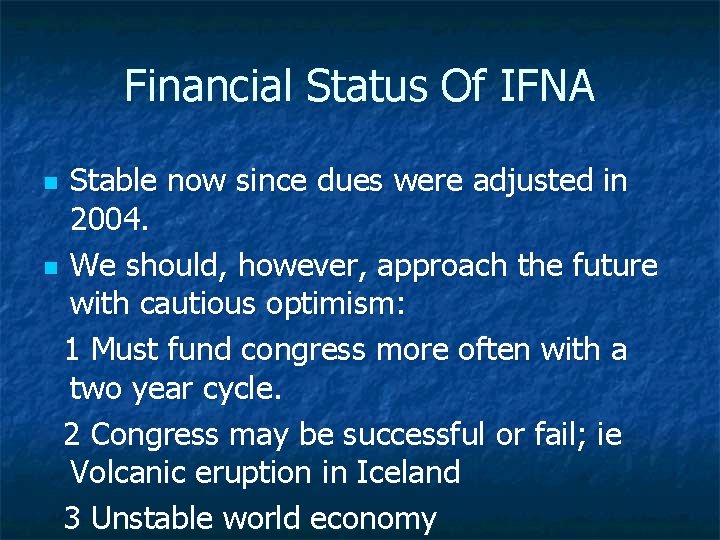 Financial Status Of IFNA

Stable now since dues were adjusted in 2004.

We should, however, approach the future with cautious optimism:

1 Must fund congress more often with a two year cycle.

2 Congress may be successful or fail; ie Volcanic eruption in Iceland

3 Unstable world economy